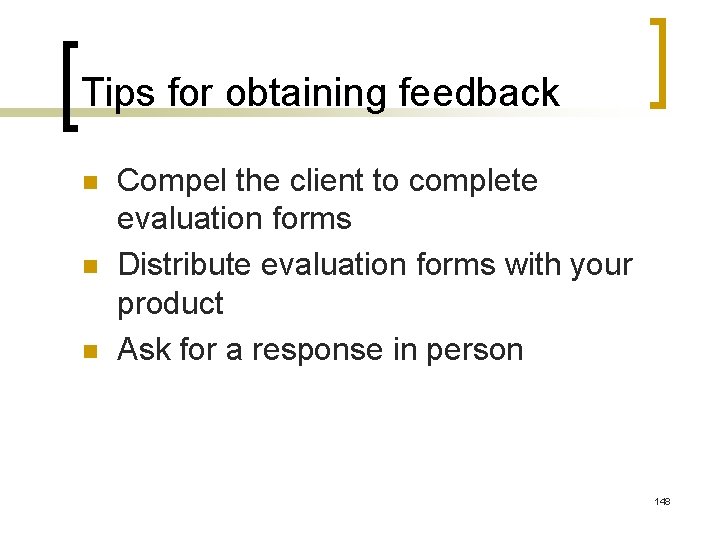 Tips for obtaining feedback

- Compel the client to complete evaluation forms
- Distribute evaluation forms with your product
- Ask for a response in person

148